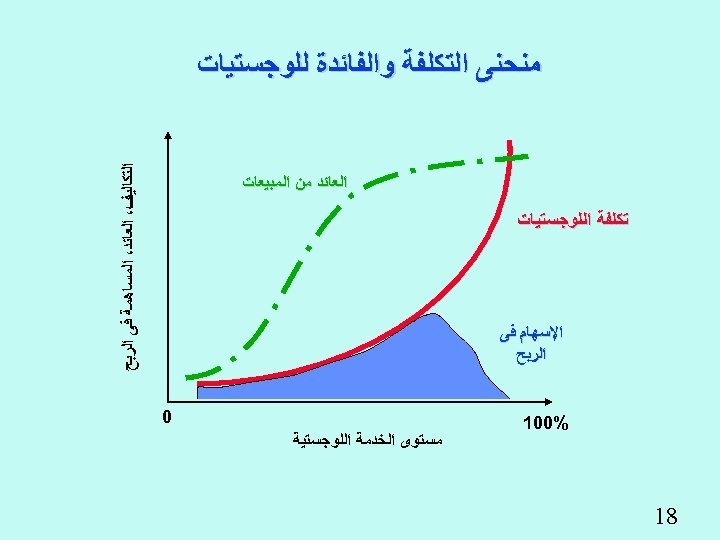 منحنى التكلفة والفائدة للوجستيات

التكاليف، العائد، المساهمة فى الربح

العائد من المبيعات

تكلفة اللوجستيات

الإسهام فى الربح

0

100%

مستوى الخدمة اللوجستية

18